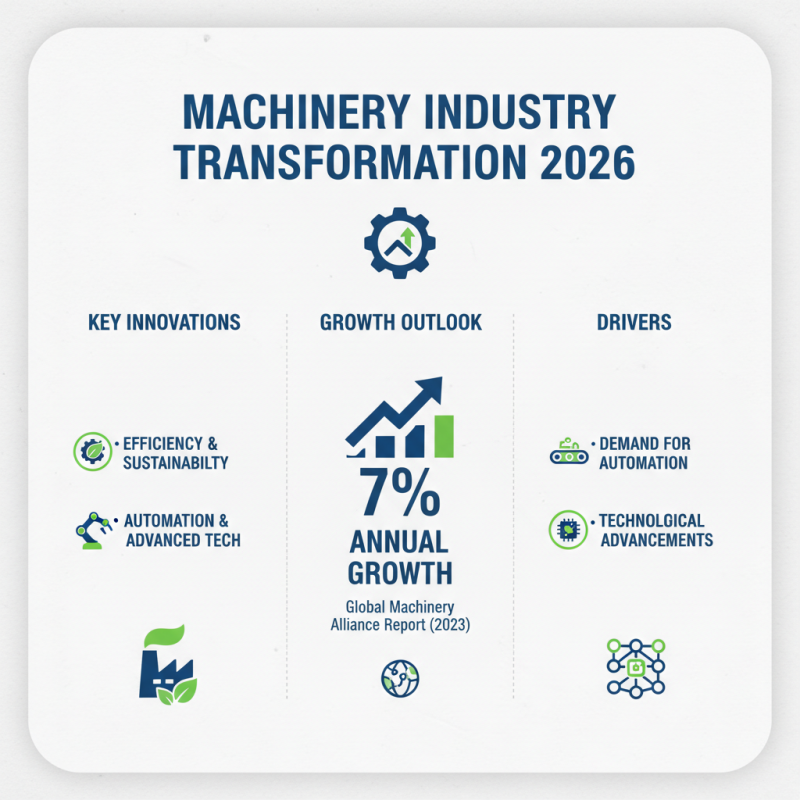 MACHINERY INDUSTRY TRANSFORMATION 2026

KEY INNOVATIONS

• EFFICIENCY & SUSTAINABILTY

• AUTOMATION & ADVANCED TECH

GROWTH OUTLOOK

7% ANNUAL GROWTH

Global Machinery Alliance Report (2023)

DRIVERS

• DEMAND FOR AUTOMATION

• TECHNOLGICAL ADVANCEMENTS